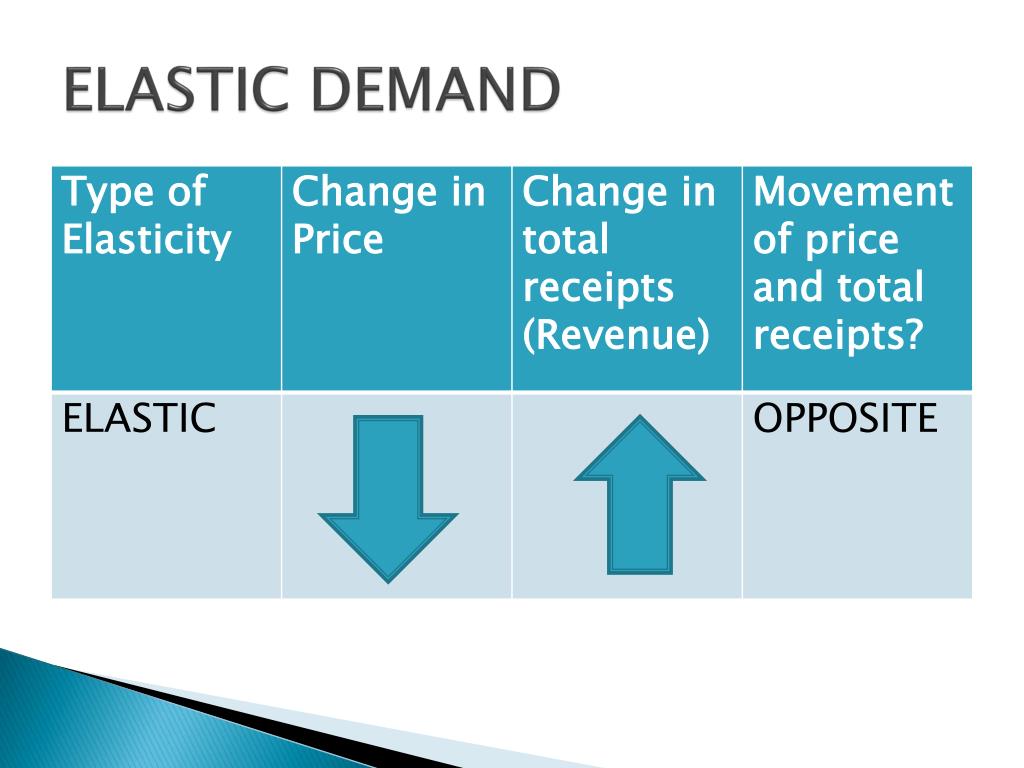 ELASTIC DEMAND

| Type of Elasticity | Change in Price | Change in total receipts (Revenue) | Movement of price and total receipts? |
|---|---|---|---|
| ELASTIC | | | OPPOSITE |